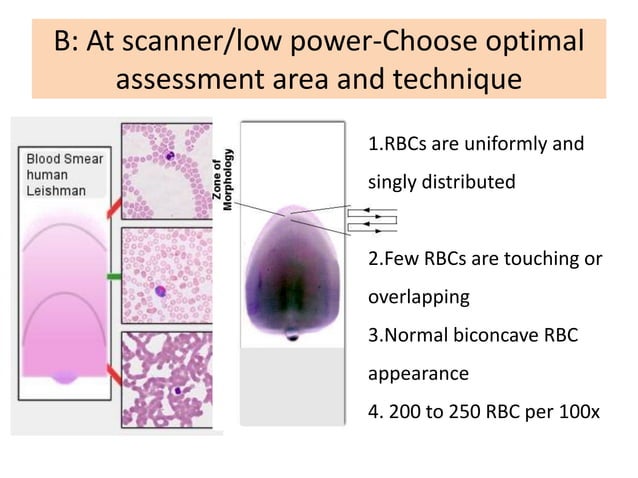 B: At scanner/low power-Choose optimal assessment area and technique

Blood Smear human Leishman

Zone of Morphology

1.RBCs are uniformly and singly distributed

2.Few RBCs are touching or overlapping

3.Normal biconcave RBC appearance

4. 200 to 250 RBC per 100x